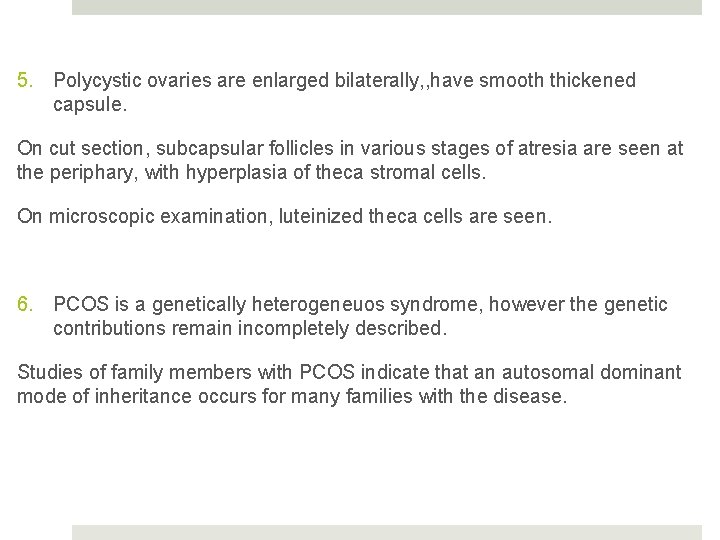 5. Polycystic ovaries are enlarged bilaterally,,have smooth thickened capsule.

On cut section, subcapsular follicles in various stages of atresia are seen at the periphary, with hyperplasia of theca stromal cells.

On microscopic examination, luteinized theca cells are seen.

6. PCOS is a genetically heterogeneuos syndrome, however the genetic contributions remain incompletely described.

Studies of family members with PCOS indicate that an autosomal dominant mode of inheritance occurs for many families with the disease.